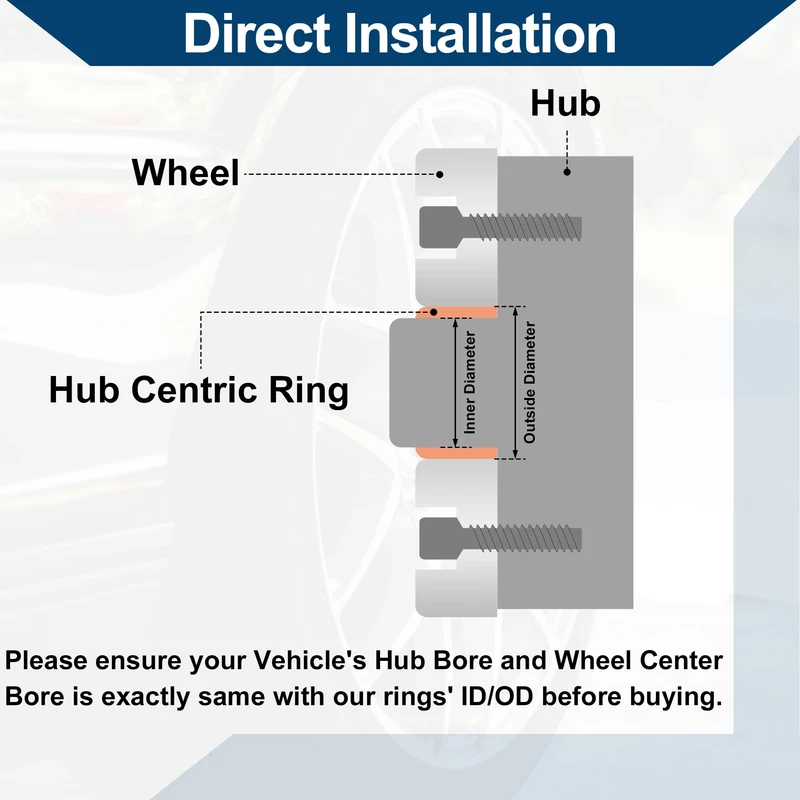 Direct Installation

Hub

Wheel

Hub Centric Ring

Inner Diameter

Outside Diameter

Please ensure your Vehicle's Hub Bore and Wheel Center Bore is exactly same with our rings' ID/OD before buying.